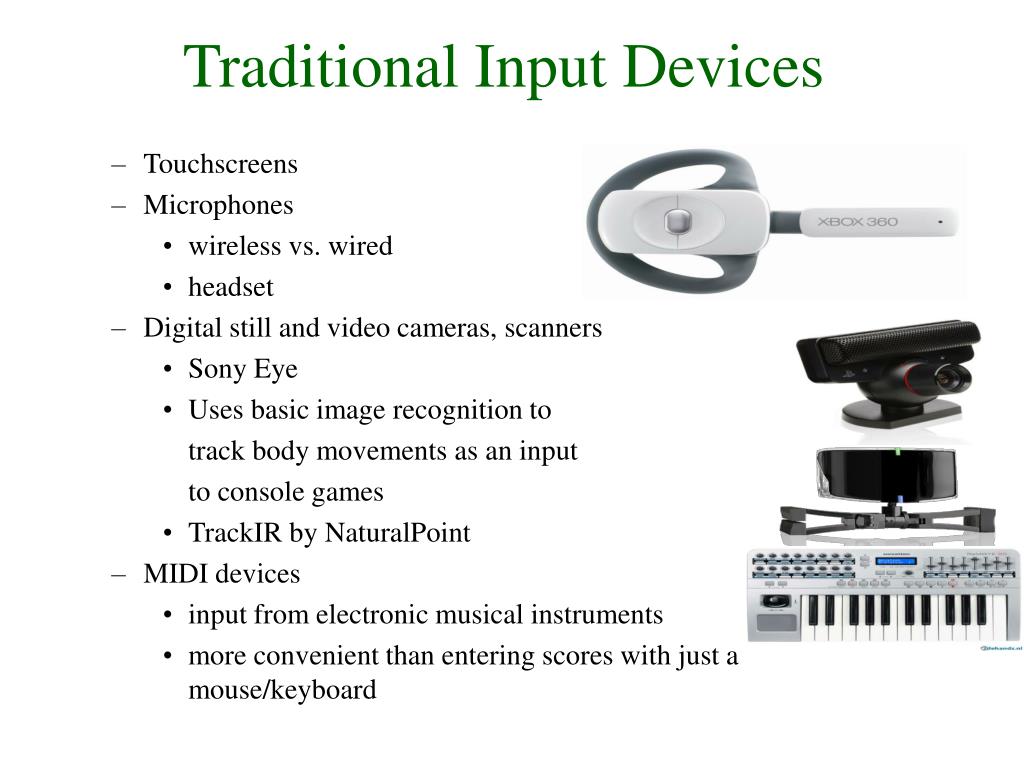 Traditional Input Devices

– Touchscreens
– Microphones
• wireless vs. wired
• headset
– Digital still and video cameras, scanners
• Sony Eye
• Uses basic image recognition to track body movements as an input to console games
• TrackIR by NaturalPoint
– MIDI devices
• input from electronic musical instruments
• more convenient than entering scores with just a mouse/keyboard

XBOX 360